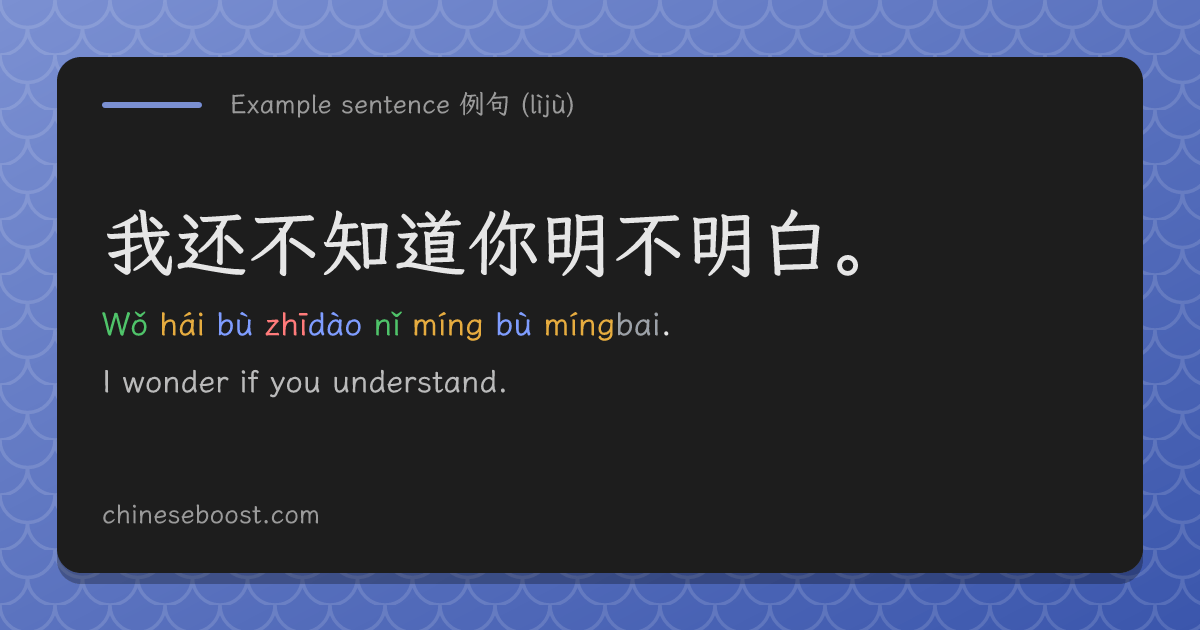 Example sentence 例句 (lìjù)

我还不知道你明不明白。

Wǒ hái bù zhīdào nǐ míng bù míngbai.

I wonder if you understand.

chineseboost.com